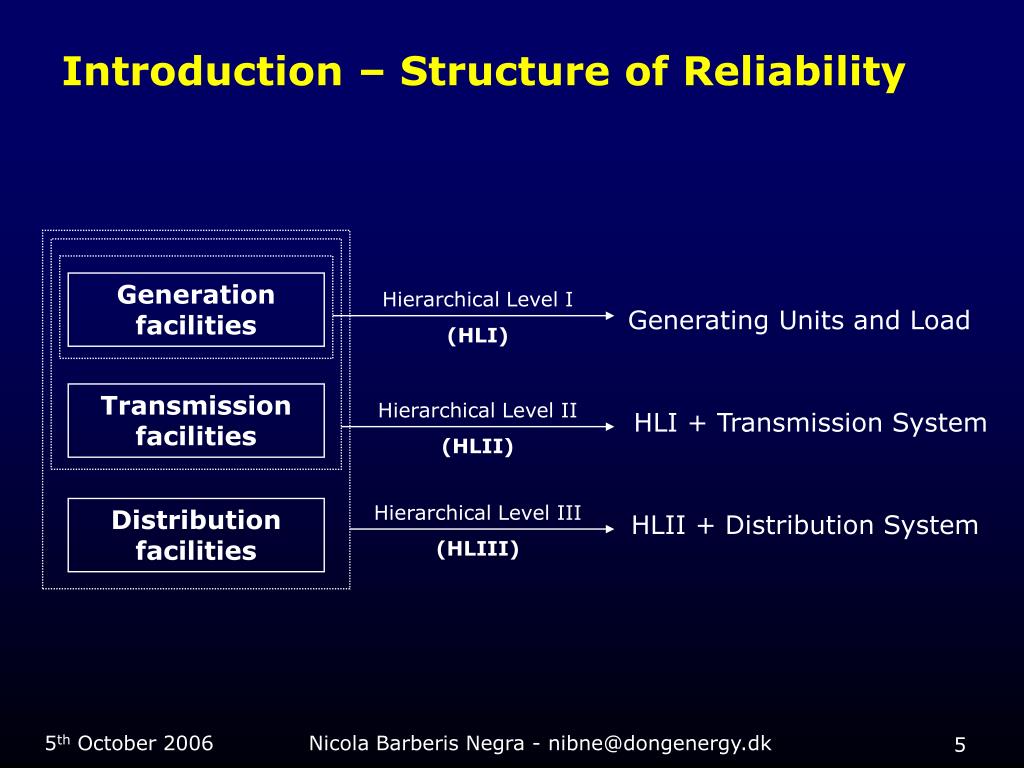 Introduction – Structure of Reliability

Generation facilities

Hierarchical Level I
(HLI)

Generating Units and Load

Transmission facilities

Hierarchical Level II
(HLII)

HLI + Transmission System

Distribution facilities

Hierarchical Level III
(HLIII)

HLII + Distribution System

5$^{th}$ October 2006

Nicola Barberis Negra - nibne@dongenergy.dk

5